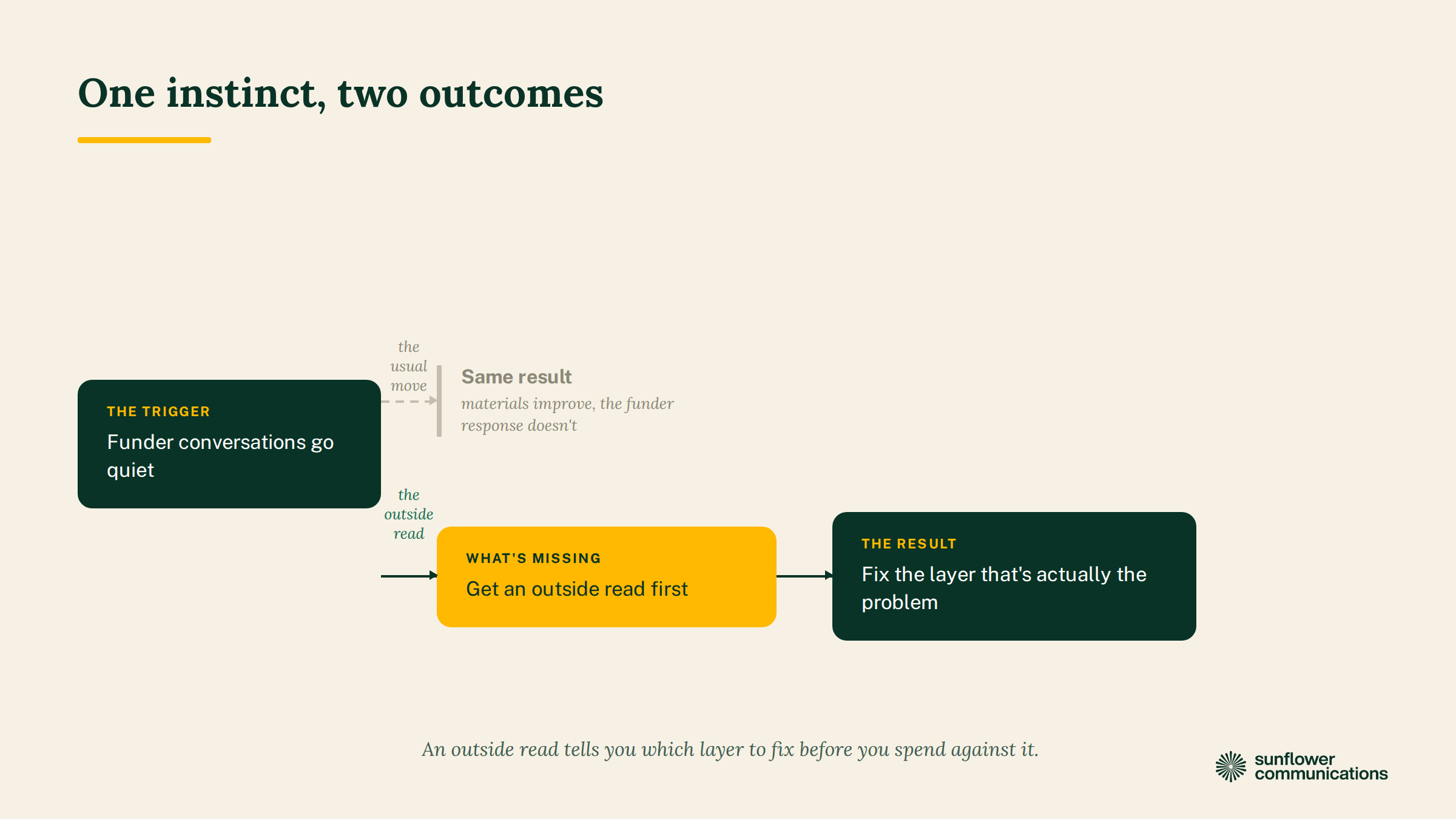 One instinct, two outcomes

THE TRIGGER
Funder conversations go quiet

the usual move

Same result
materials improve, the funder response doesn't

the outside read

WHAT'S MISSING
Get an outside read first

THE RESULT
Fix the layer that's actually the problem

An outside read tells you which layer to fix before you spend against it.

sunflower communications